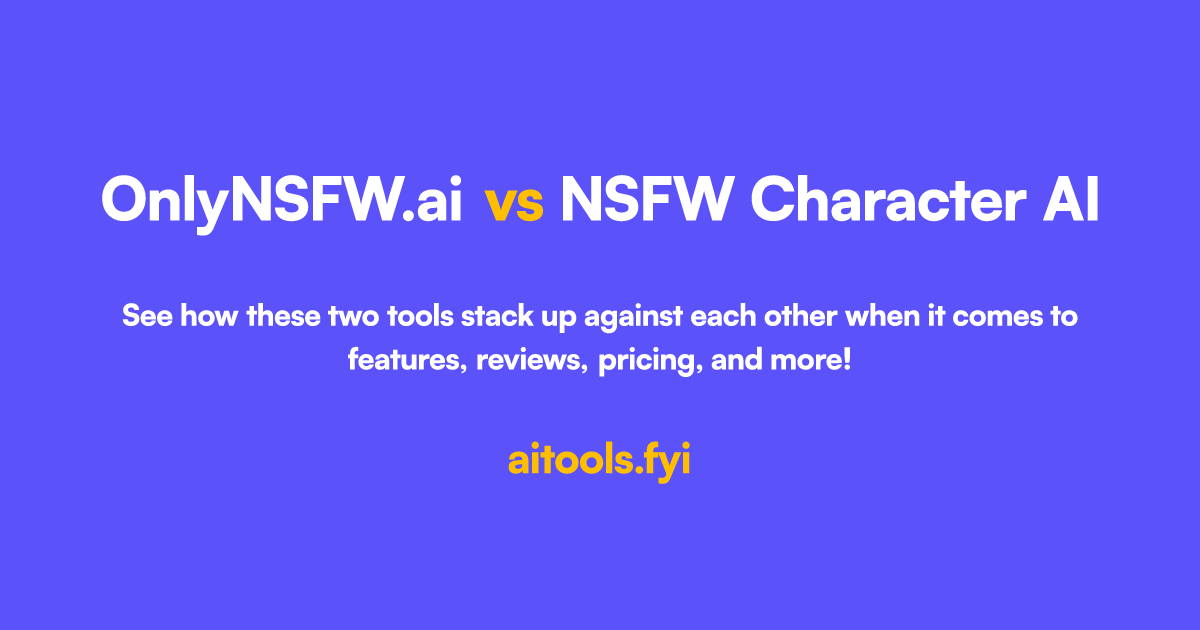 OnlyNSFW.ai vs NSFW Character AI

See how these two tools stack up against each other when it comes to features, reviews, pricing, and more!

aitools.fyi